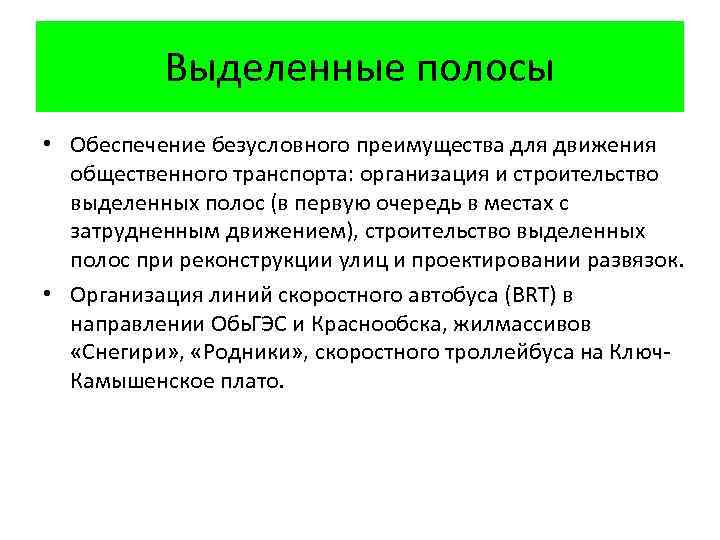 Выделенные полосы

• Обеспечение безусловного преимущества для движения общественного транспорта: организация и строительство выделенных полос (в первую очередь в местах с затрудненным движением), строительство выделенных полос при реконструкции улиц и проектировании развязок.

• Организация линий скоростного автобуса (BRT) в направлении ОбьГЭС и Краснообска, жилмассивов «Снегири», «Родники», скоростного троллейбуса на Ключ-Камышенское плато.